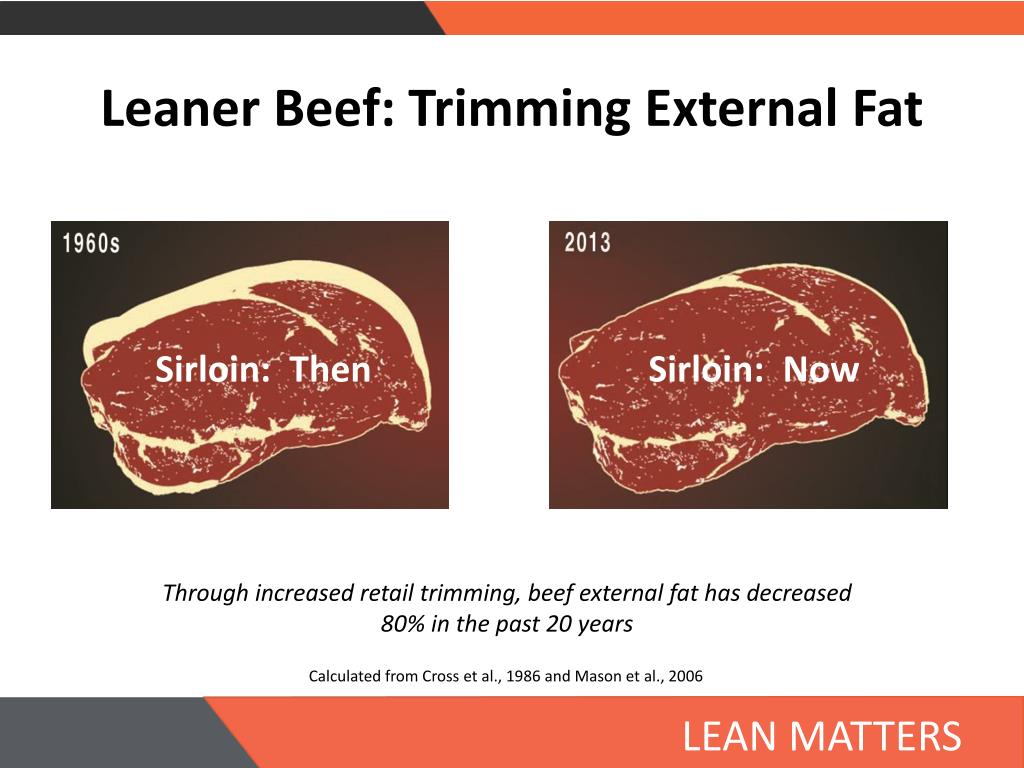 Leaner Beef: Trimming External Fat

1960s

Sirloin: Then

2013

Sirloin: Now

Through increased retail trimming, beef external fat has decreased 80% in the past 20 years

Calculated from Cross et al., 1986 and Mason et al., 2006

LEAN MATTERS